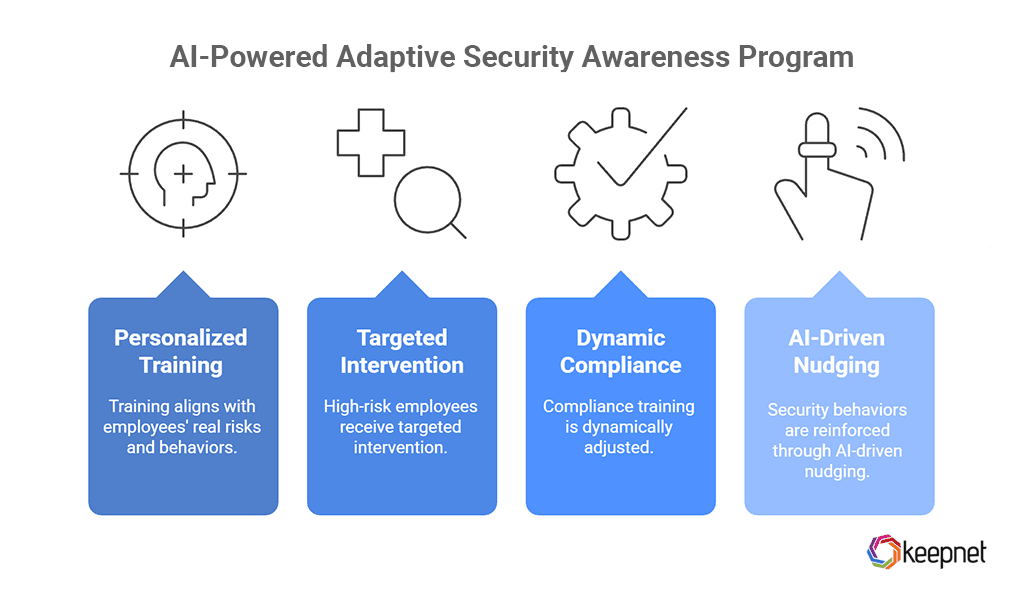 AI-Powered Adaptive Security Awareness Program

Personalized Training

Training aligns with employees' real risks and behaviors.

Targeted Intervention

High-risk employees receive targeted intervention.

Dynamic Compliance

Compliance training is dynamically adjusted.

AI-Driven Nudging

Security behaviors are reinforced through AI-driven nudging.

keepnet